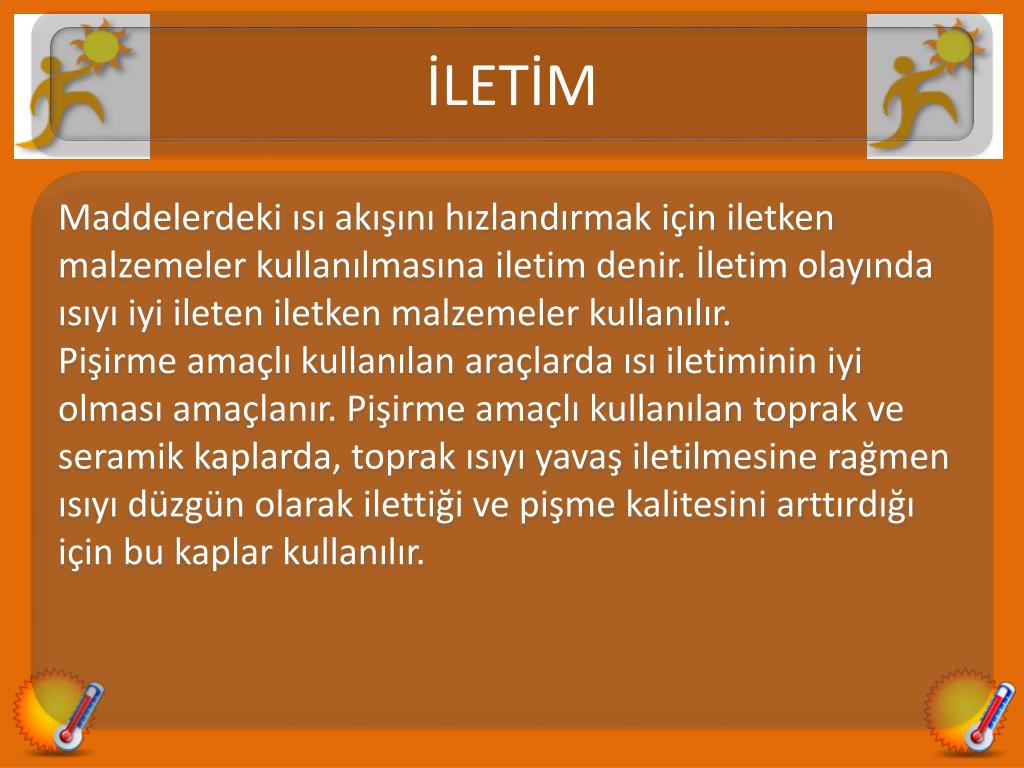 İLETİM

Maddelerdeki ısı akışını hızlandırmak için iletken malzemeler kullanılmasına iletim denir. İletim olayında ısıyı iyi ileten iletken malzemeler kullanılır.
Pişirme amaçlı kullanılan araçlarda ısı iletiminin iyi olması amaçlanır. Pişirme amaçlı kullanılan toprak ve seramik kaplarda, toprak ısıyı yavaş iletilmesine rağmen ısıyı düzgün olarak ilettiği ve pişme kalitesini arttırdığı için bu kaplar kullanılır.